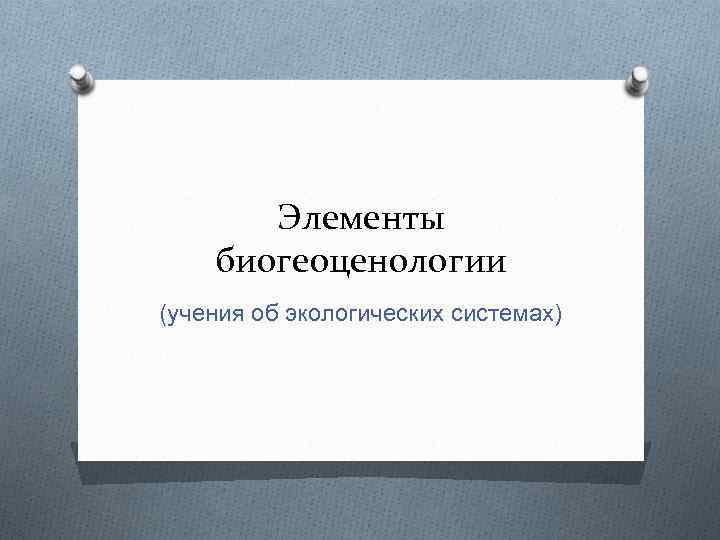 Элементы биогеоценологии

(учения об экологических системах)